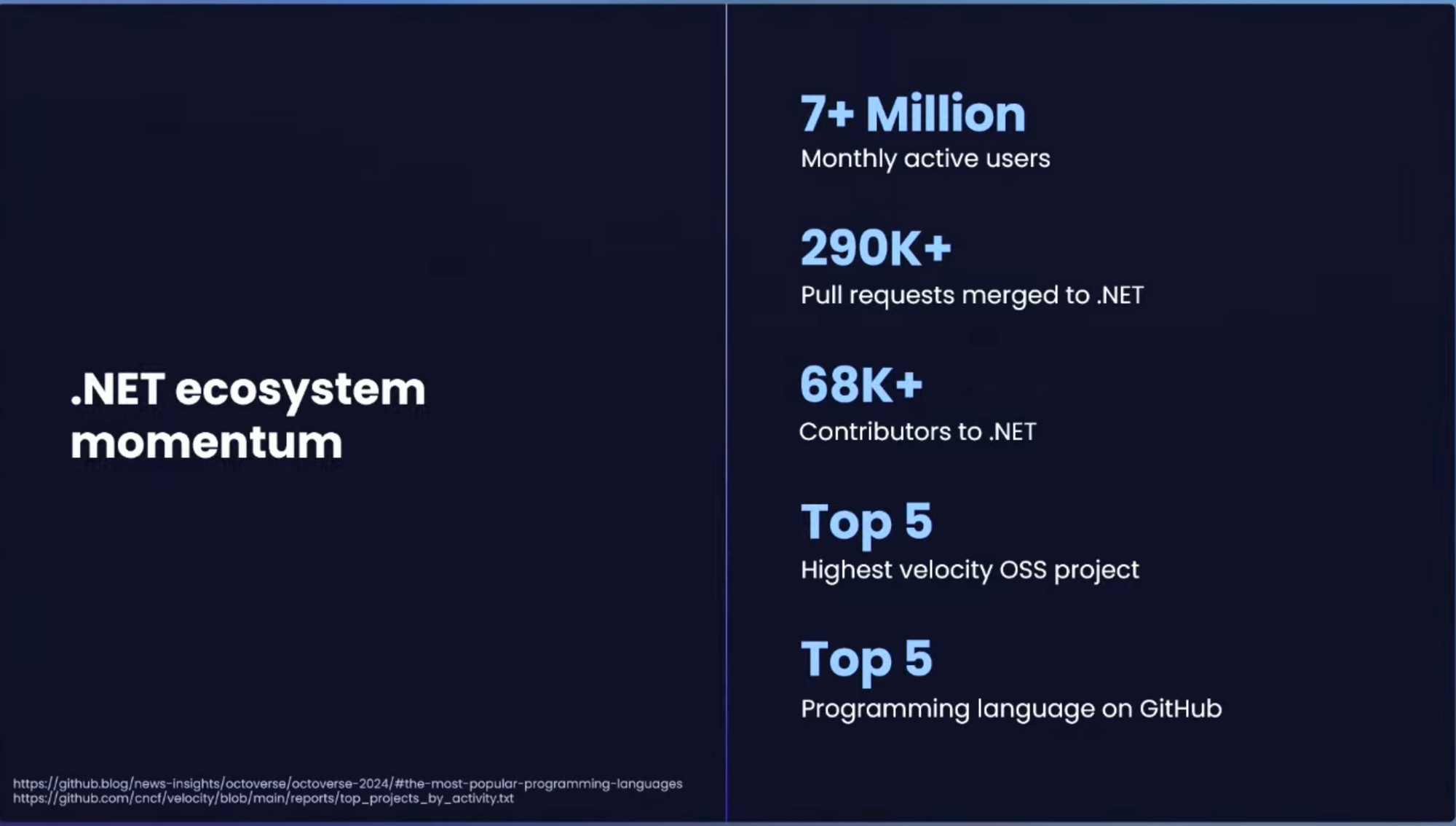 .NET ecosystem momentum

https://github.blog/news-insights/octoverse/octoverse-2024/#the-most-popular-programming-languages
https://github.com/cncf/velocity/blob/main/reports/top_projects_by_activity.txt

7+ Million
Monthly active users

290K+
Pull requests merged to .NET

68K+
Contributors to .NET

Top 5
Highest velocity OSS project

Top 5
Programming language on GitHub